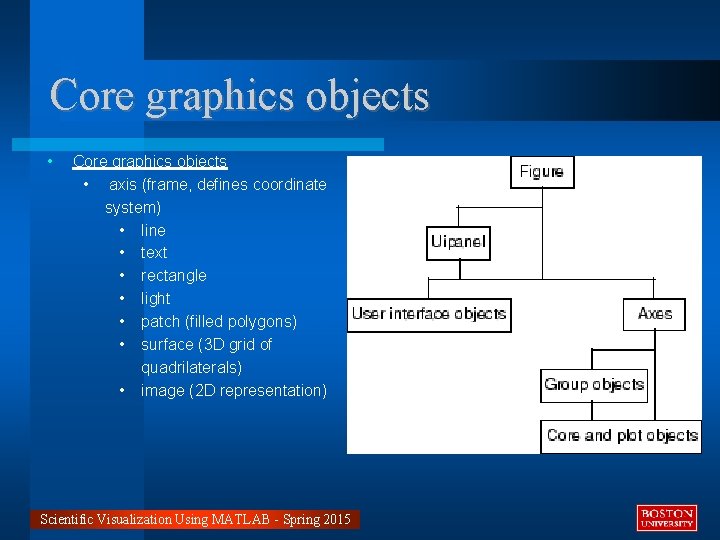 Core graphics objects

• Core graphics objects
  • axis (frame, defines coordinate system)
    • line
    • text
    • rectangle
    • light
    • patch (filled polygons)
    • surface (3D grid of quadrilaterals)
    • image (2D representation)

Figure

Uipanel

User interface objects

Axes

Group objects

Core and plot objects

Scientific Visualization Using MATLAB - Spring 2015

BOSTON UNIVERSITY